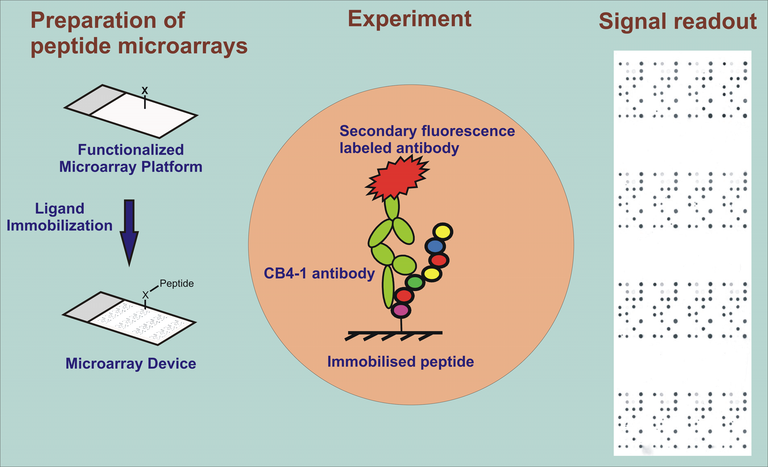 Preparation of peptide microarrays

X

Functionalized Microarray Platform

Ligand Immobilization

X

Peptide

Microarray Device

Experiment

Secondary fluorescence labeled antibody

CB4-1 antibody

Immobilised peptide

Signal readout